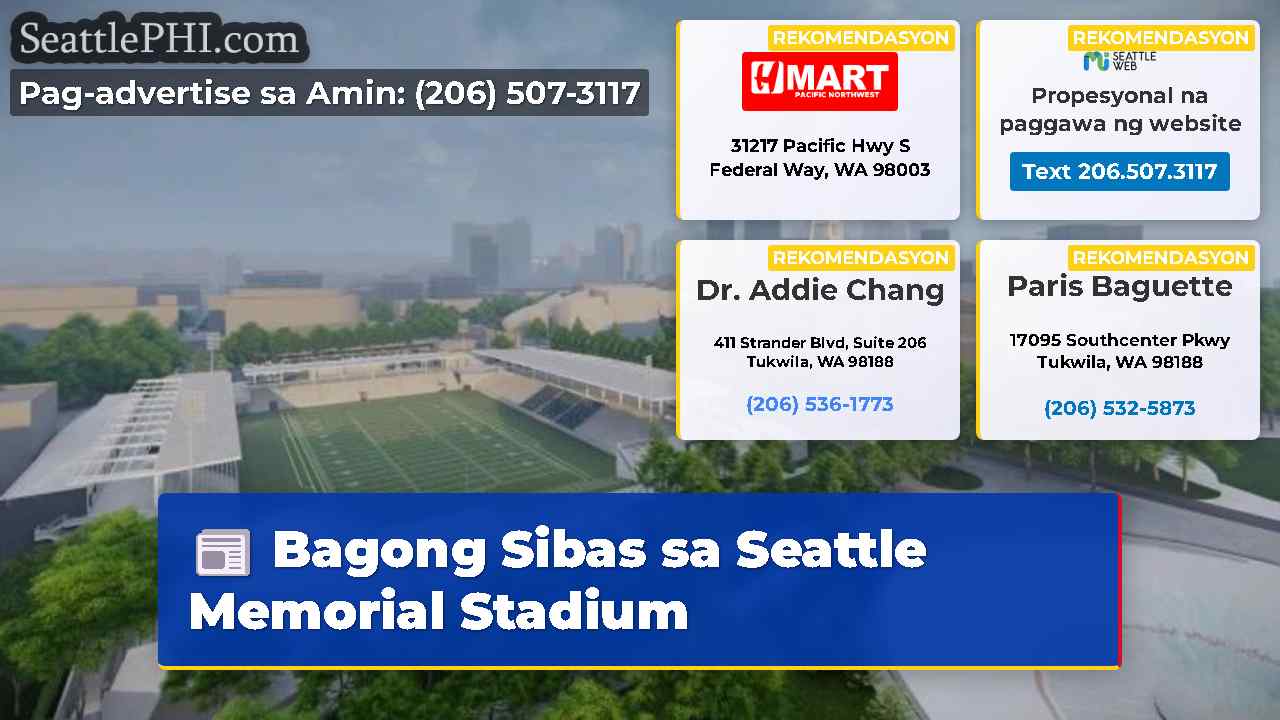 SeattlePHI.com

Pag-advertise sa Amin: (206) 507-3117

REKOMENDASYON

H MART
PACIFIC NORTHWEST

31217 Pacific Hwy S
Federal Way, WA 98003

REKOMENDASYON

SEATTLE WEB

Propesyonal na paggawa ng website

Text 206.507.3117

REKOMENDASYON

Dr. Addie Chang

411 Strander Blvd, Suite 206
Tukwila, WA 98188

(206) 536-1773

REKOMENDASYON

Paris Baguette

17095 Southcenter Pkwy
Tukwila, WA 98188

(206) 532-5873

Bagong Sibas sa Seattle Memorial Stadium